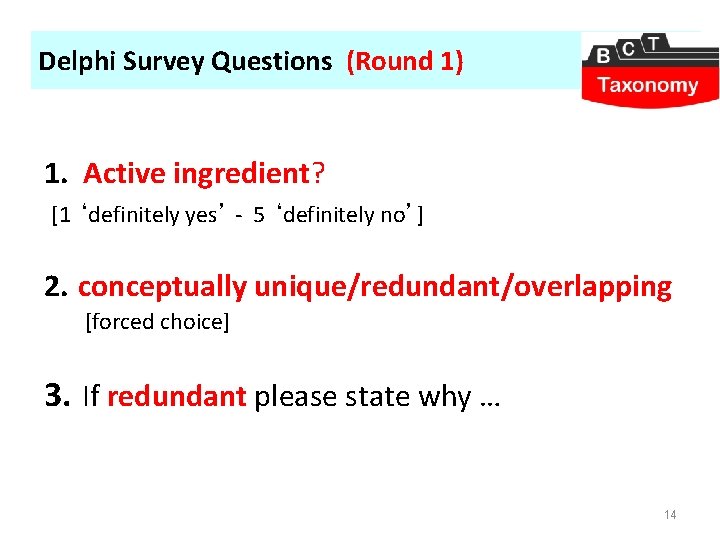 Delphi Survey Questions (Round 1)

B C T
Taxonomy

1. Active ingredient?
[1 ‘definitely yes’ - 5 ‘definitely no’]

2. conceptually unique/redundant/overlapping
[forced choice]

3. If redundant please state why …

14